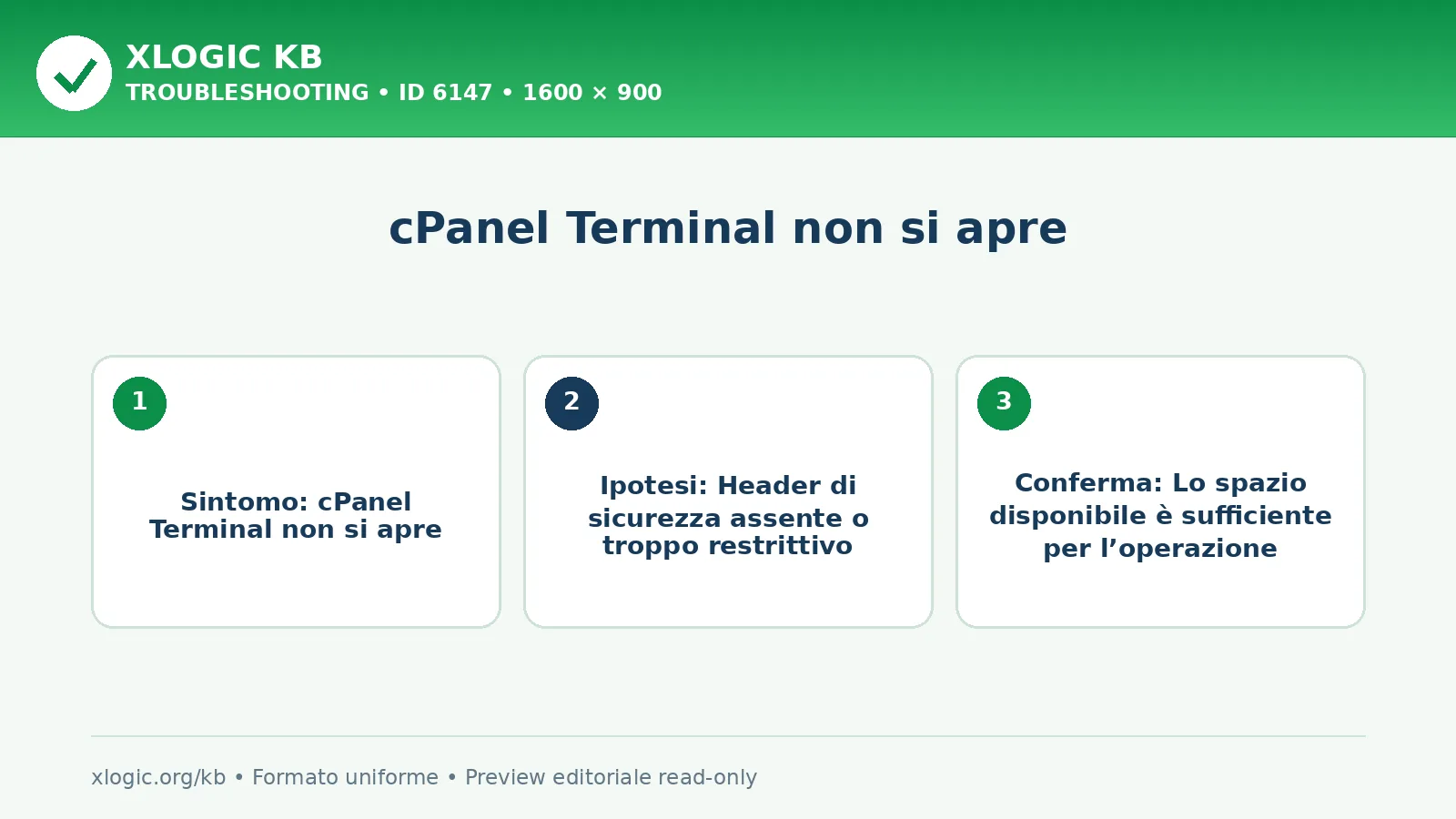 XLOGIC KB
TROUBLESHOOTING • ID 6147 • 1600 × 900

cPanel Terminal non si apre

1

Sintomo: cPanel Terminal non si apre

2

Ipotesi: Header di sicurezza assente o troppo restrittivo

3

Conferma: Lo spazio disponibile è sufficiente per l’operazione

xlogic.org/kb • Formato uniforme • Preview editoriale read-only